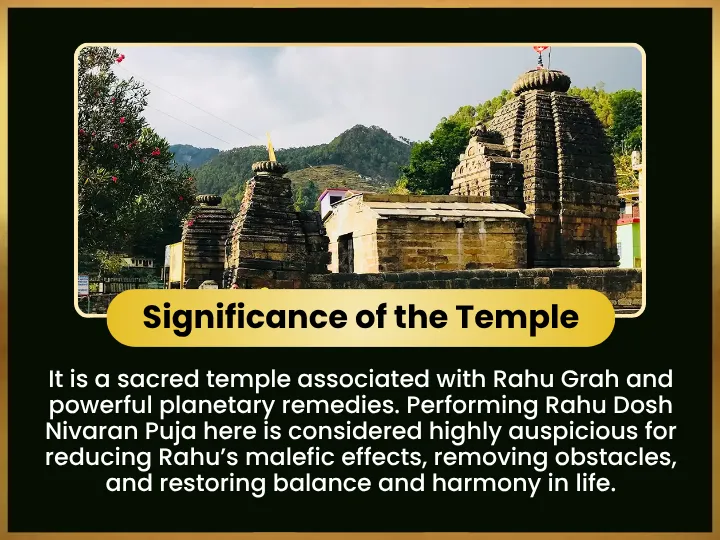 Significance of the Temple

It is a sacred temple associated with Rahu Grah and powerful planetary remedies. Performing Rahu Dosh Nivaran Puja here is considered highly auspicious for reducing Rahu’s malefic effects, removing obstacles, and restoring balance and harmony in life.